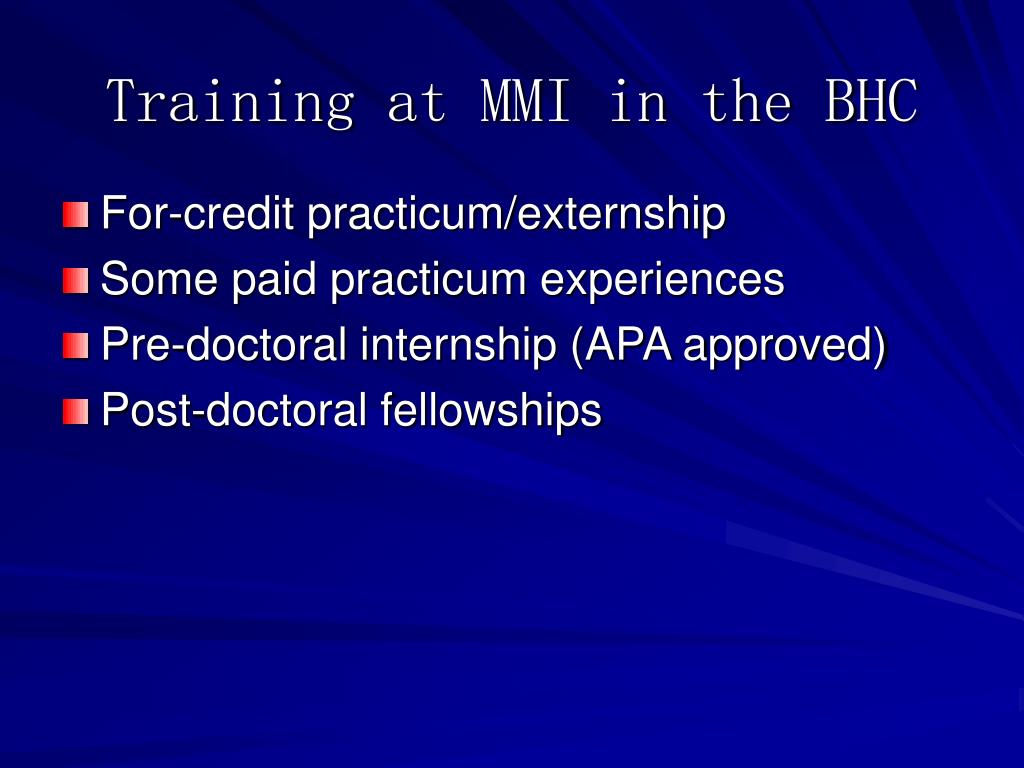 Training at MMI in the BHC

For-credit practicum/externship
Some paid practicum experiences
Pre-doctoral internship (APA approved)
Post-doctoral fellowships